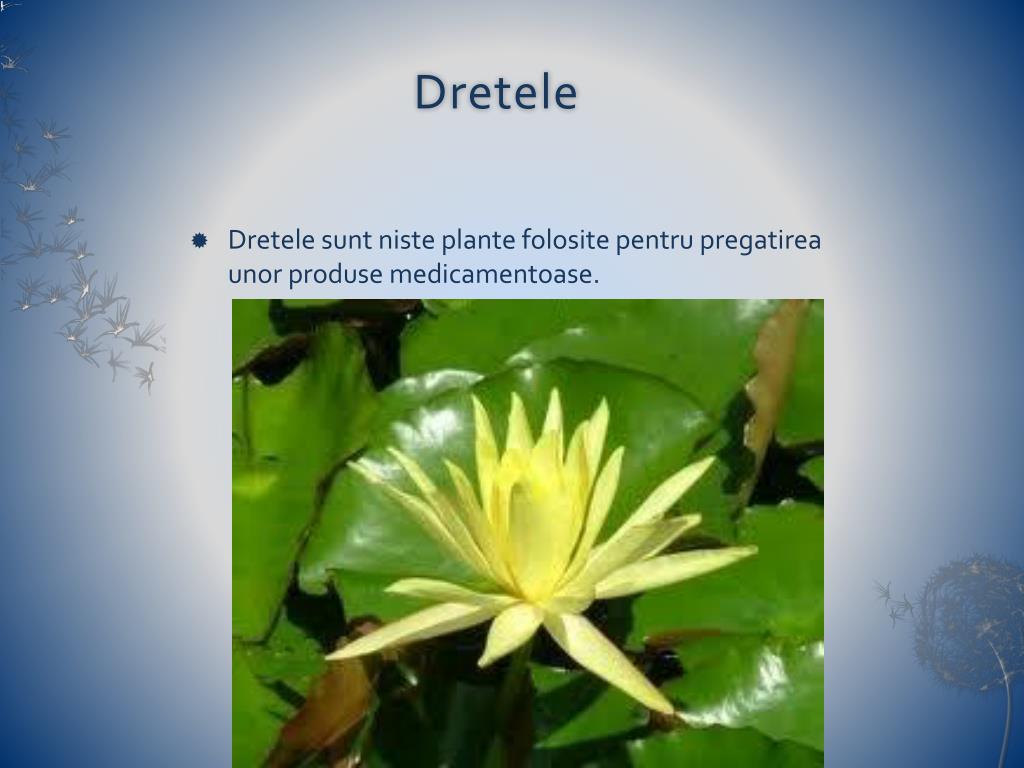 Dretele

Dretele sunt niste plante folosite pentru pregatirea unor produse medicamentoase.